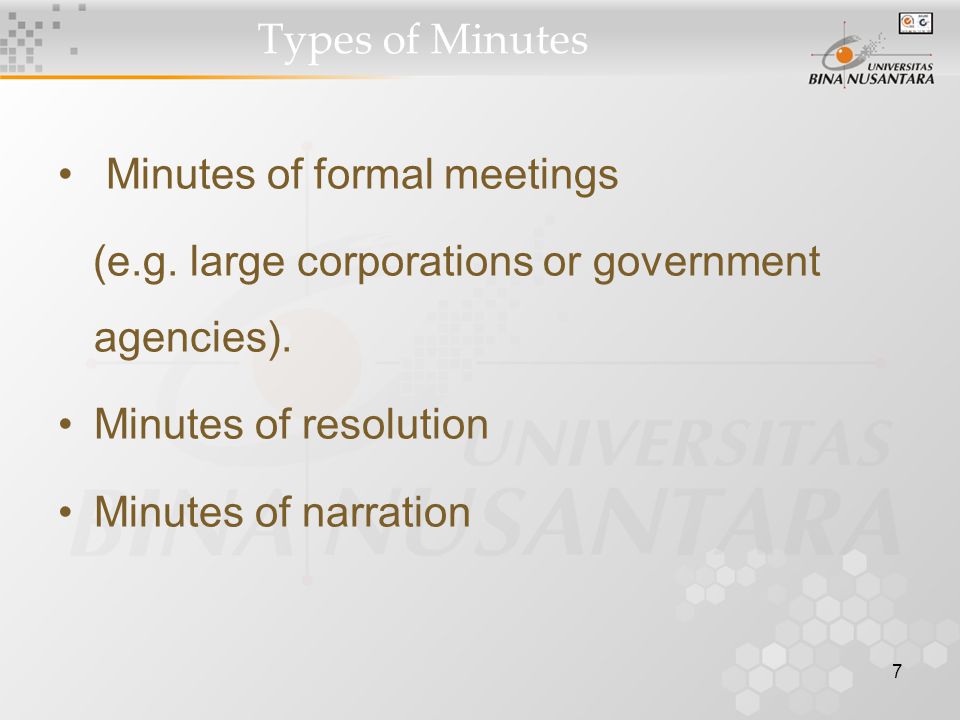 Types of Minutes

UNIVERSITAS BINA NUSANTARA

• Minutes of formal meetings

(e.g. large corporations or government agencies).

• Minutes of resolution

• Minutes of narration

UNIVERSITAS BINA NUSANTARA

7